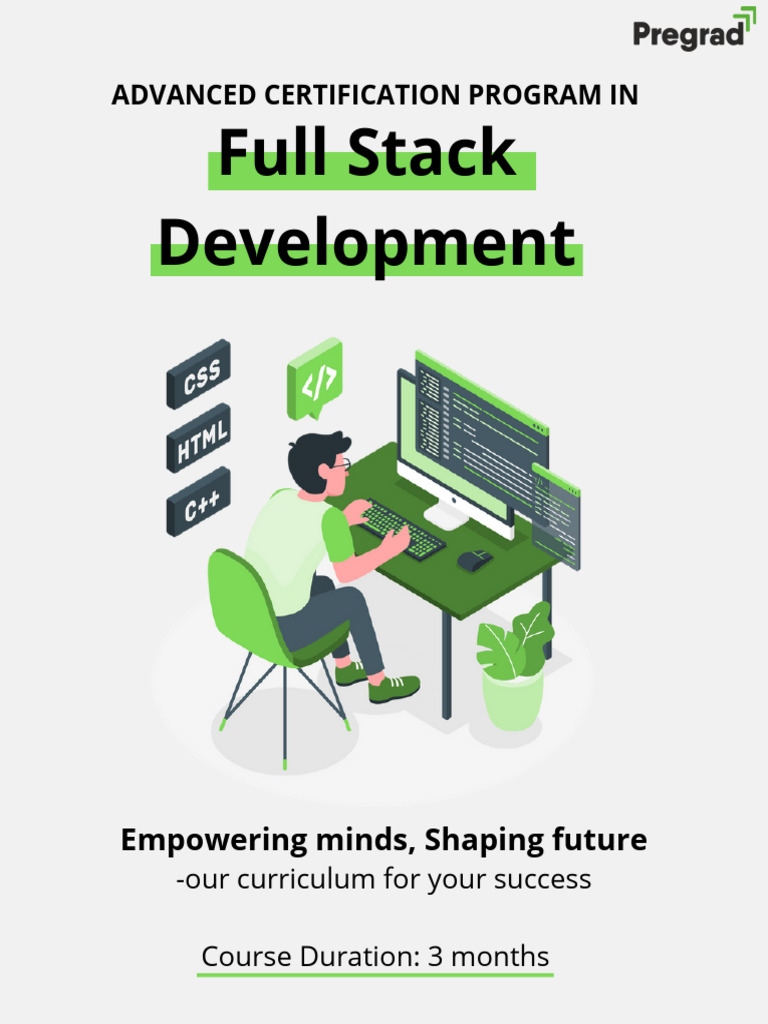 Pregrad

ADVANCED CERTIFICATION PROGRAM IN

Full Stack Development

CSS

HTML

C++

</>

Empowering minds, Shaping future
-our curriculum for your success

Course Duration: 3 months